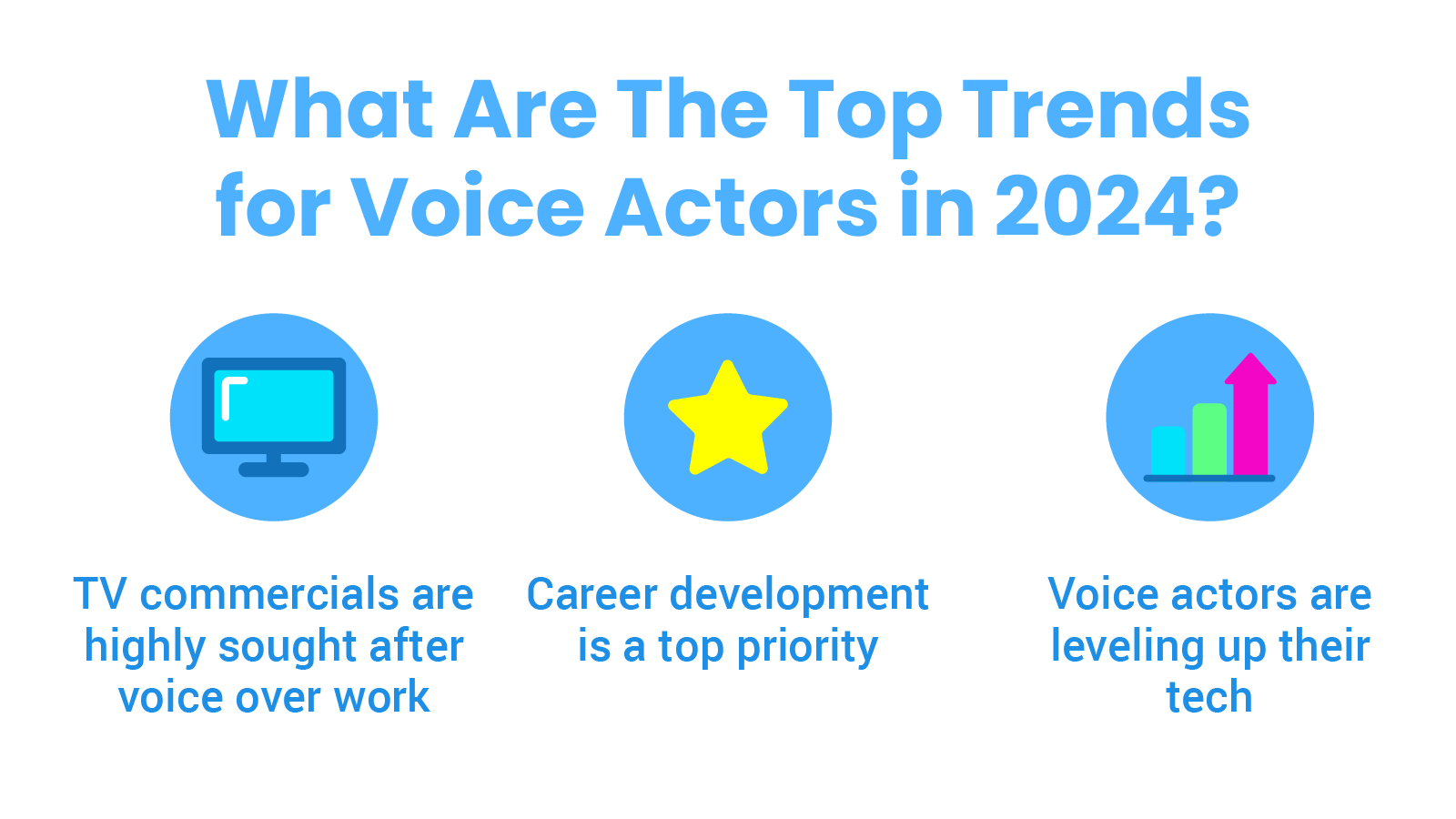 What Are The Top Trends for Voice Actors in 2024?

TV commercials are highly sought after voice over work

Career development is a top priority

Voice actors are leveling up their tech